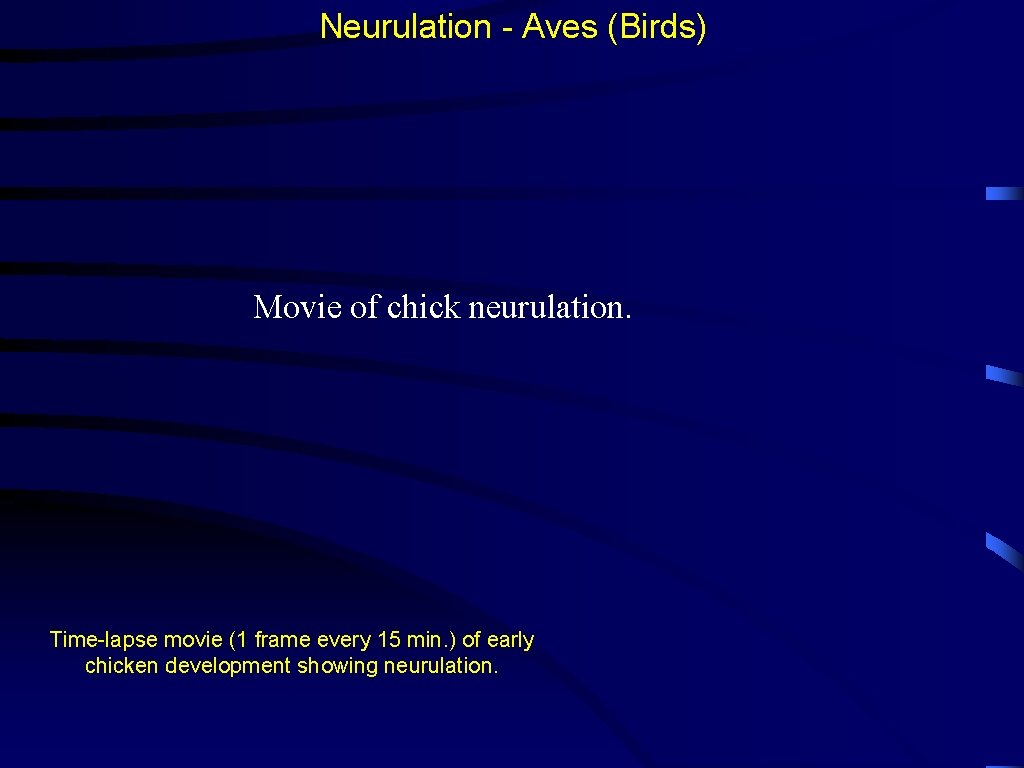 Neurulation - Aves (Birds)

Movie of chick neurulation.

Time-lapse movie (1 frame every 15 min.) of early chicken development showing neurulation.